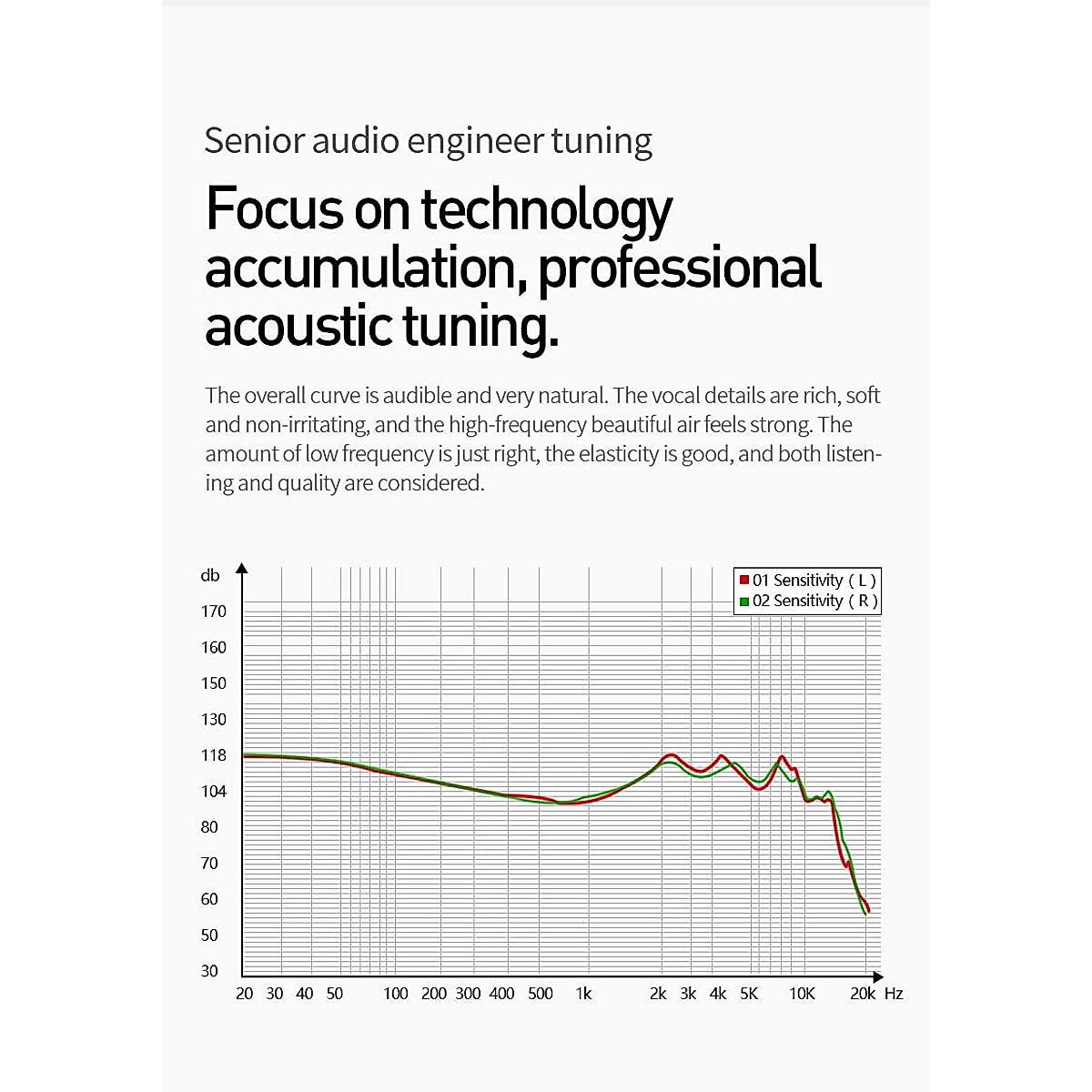 Senior audio engineer tuning

Focus on technology accumulation, professional acoustic tuning.

The overall curve is audible and very natural. The vocal details are rich, soft and non-irritating, and the high-frequency beautiful air feels strong. The amount of low frequency is just right, the elasticity is good, and both listening and quality are considered.

db
170
160
150
130
118
104
80
70
60
50
30

01 Sensitivity ( L )
02 Sensitivity ( R )

20 30 40 50 100 200 300 400 500 1k 2k 3k 4k 5K 10K 20k Hz